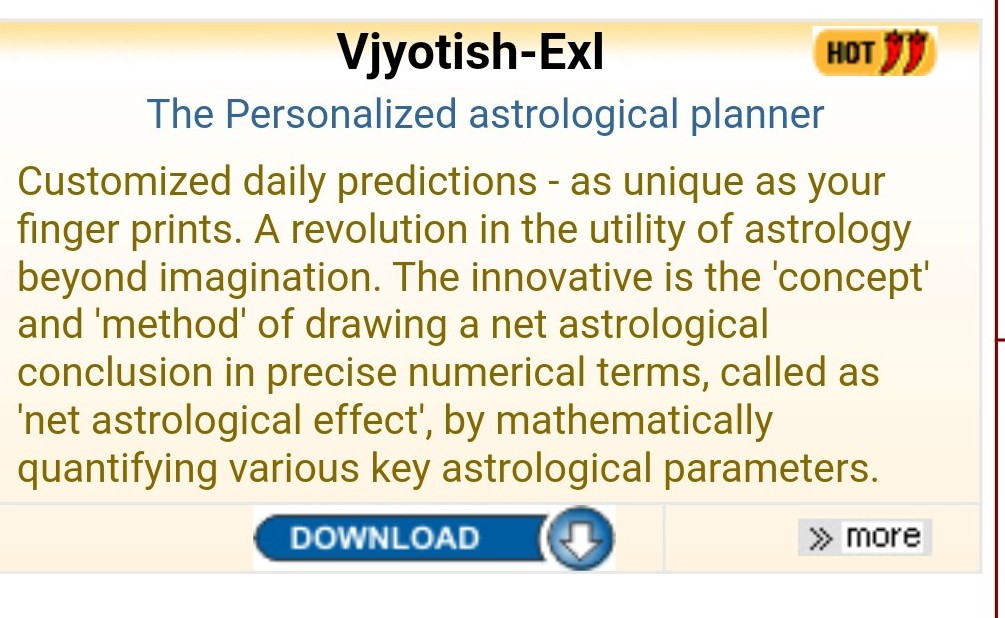 Vjyotish-Exl

HOT

The Personalized astrological planner

Customized daily predictions - as unique as your finger prints. A revolution in the utility of astrology beyond imagination. The innovative is the 'concept' and 'method' of drawing a net astrological conclusion in precise numerical terms, called as 'net astrological effect', by mathematically quantifying various key astrological parameters.

DOWNLOAD

» more